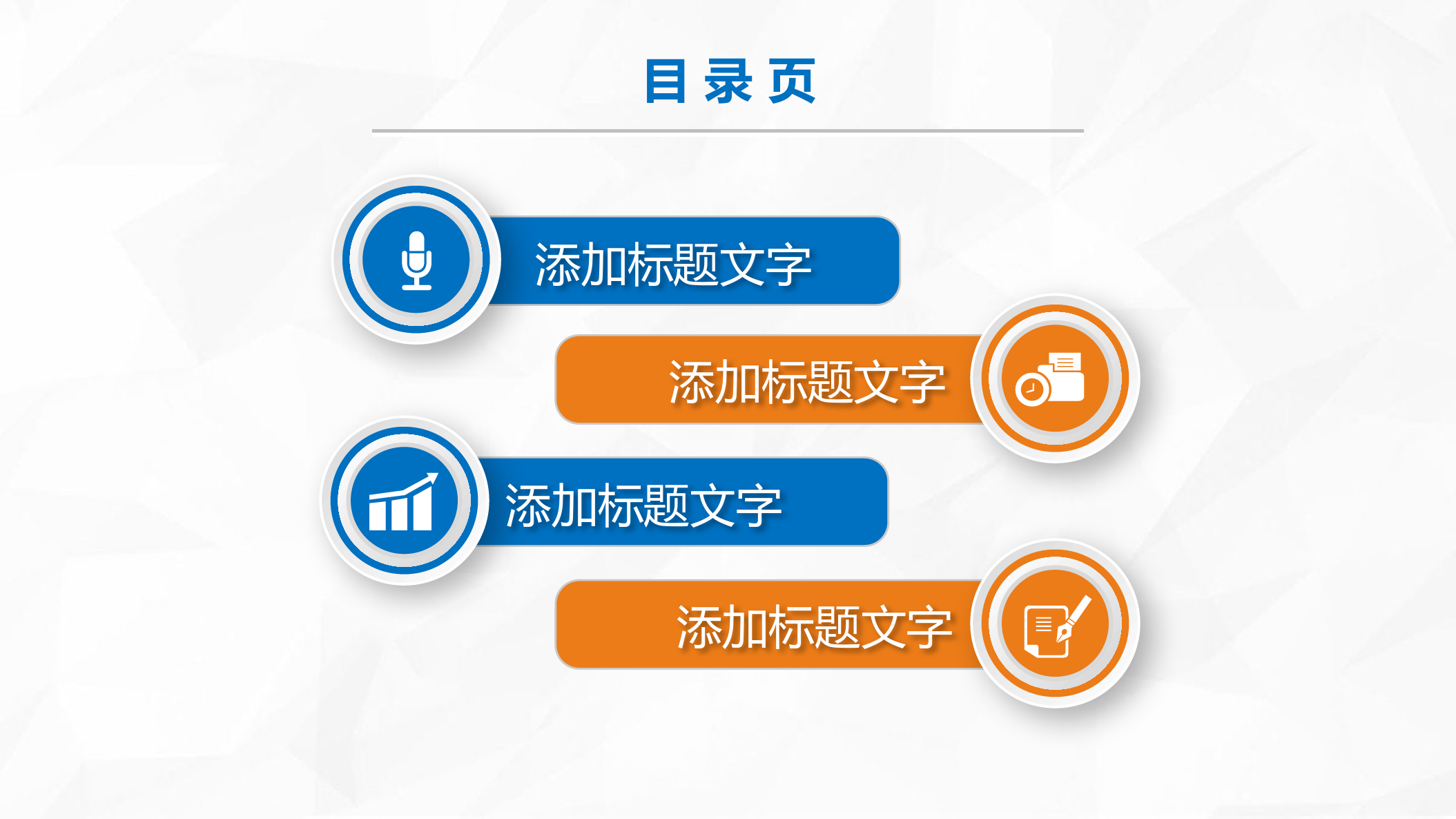 目录页

添加标题文字

添加标题文字

添加标题文字

添加标题文字